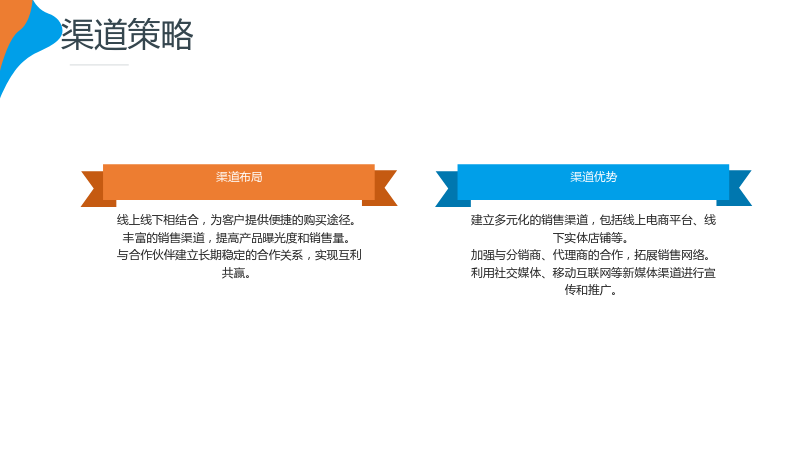 渠道策略

渠道布局

线上线下相结合，为客户提供便捷的购买途径。
丰富的销售渠道，提高产品曝光度和销售量。
与合作伙伴建立长期稳定的合作关系，实现互利共赢。

渠道优势

建立多元化的销售渠道，包括线上电商平台、线下实体店铺等。
加强与分销商、代理商的合作，拓展销售网络。
利用社交媒体、移动互联网等新媒体渠道进行宣传和推广。